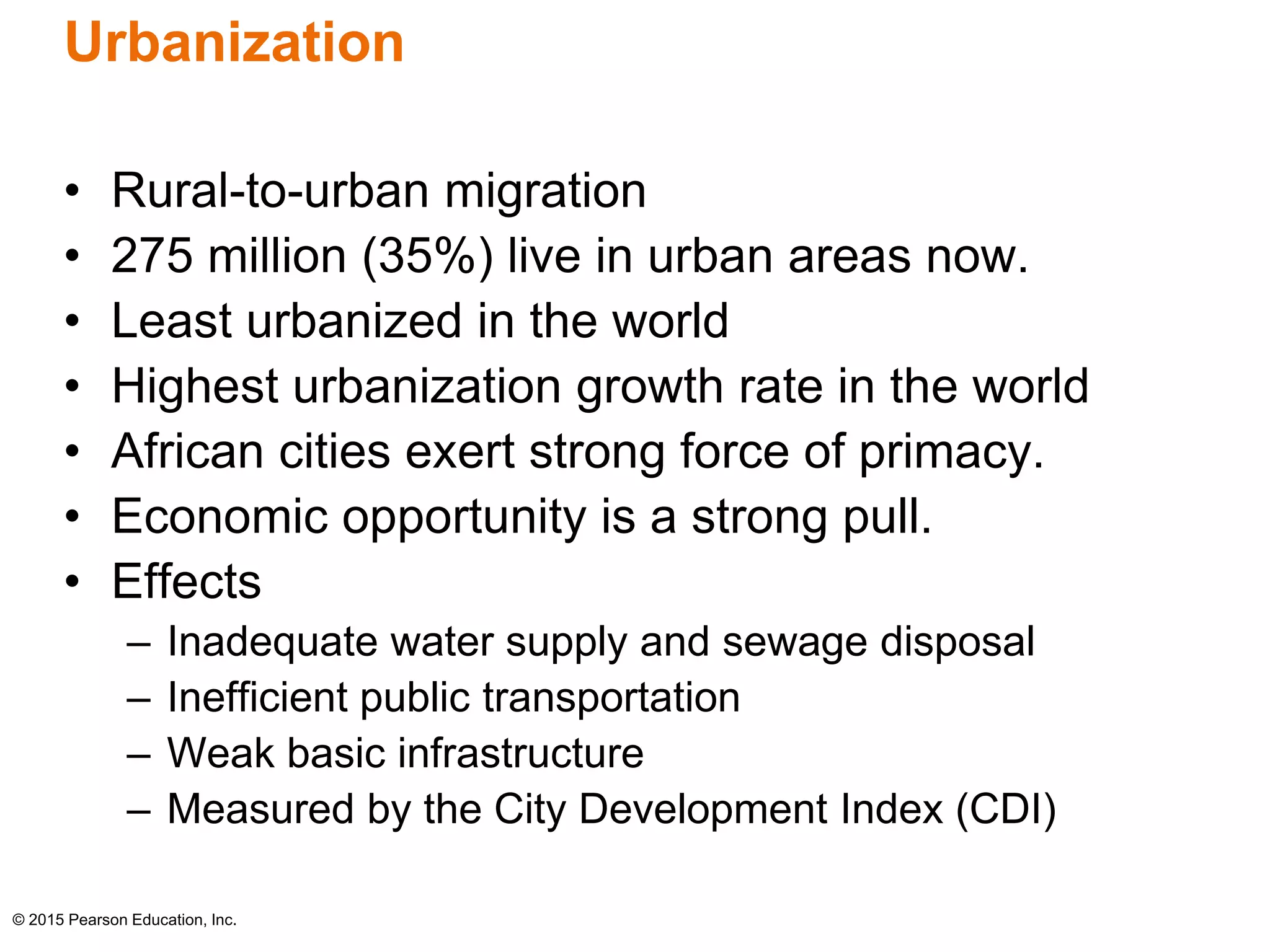 Urbanization

• Rural-to-urban migration
• 275 million (35%) live in urban areas now.
• Least urbanized in the world
• Highest urbanization growth rate in the world
• African cities exert strong force of primacy.
• Economic opportunity is a strong pull.
• Effects
– Inadequate water supply and sewage disposal
– Inefficient public transportation
– Weak basic infrastructure
– Measured by the City Development Index (CDI)

© 2015 Pearson Education, Inc.